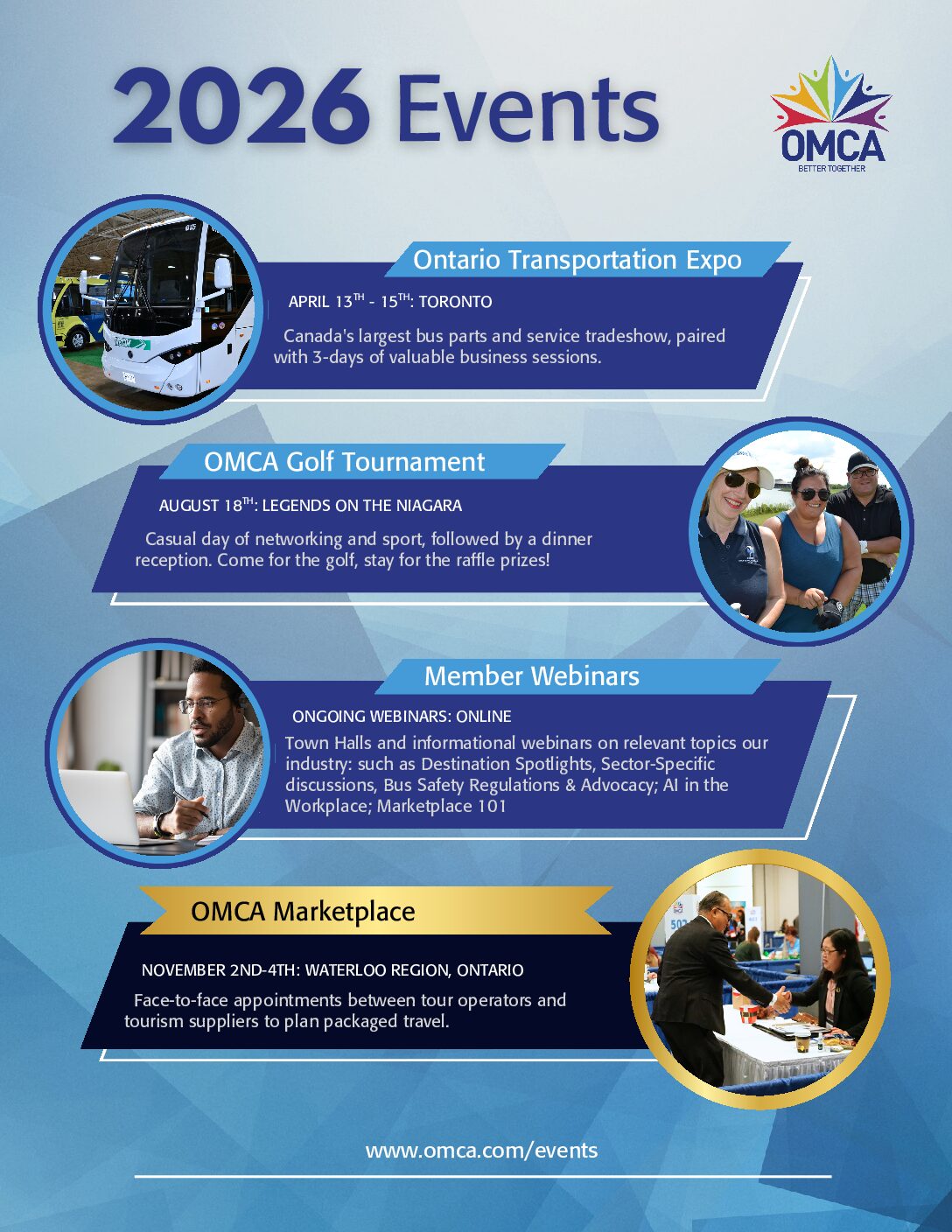 2026 Events

OMCA
BETTER TOGETHER

Ontario Transportation Expo

APRIL 13$^{TH}$ - 15$^{TH}$: TORONTO

Canada's largest bus parts and service tradeshow, paired with 3-days of valuable business sessions.

OMCA Golf Tournament

AUGUST 18$^{TH}$: LEGENDS ON THE NIAGARA

Casual day of networking and sport, followed by a dinner reception. Come for the golf, stay for the raffle prizes!

Member Webinars

ONGOING WEBINARS: ONLINE

Town Halls and informational webinars on relevant topics our industry: such as Destination Spotlights, Sector-Specific discussions, Bus Safety Regulations & Advocacy; AI in the Workplace; Marketplace 101

OMCA Marketplace

NOVEMBER 2ND-4TH: WATERLOO REGION, ONTARIO

Face-to-face appointments between tour operators and tourism suppliers to plan packaged travel.

www.omca.com/events